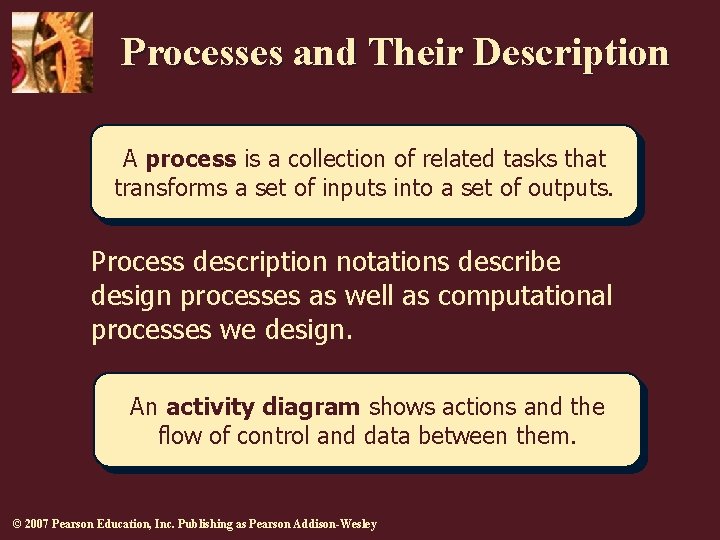 Processes and Their Description

A process is a collection of related tasks that transforms a set of inputs into a set of outputs.

Process description notations describe design processes as well as computational processes we design.

An activity diagram shows actions and the flow of control and data between them.

© 2007 Pearson Education, Inc. Publishing as Pearson Addison-Wesley